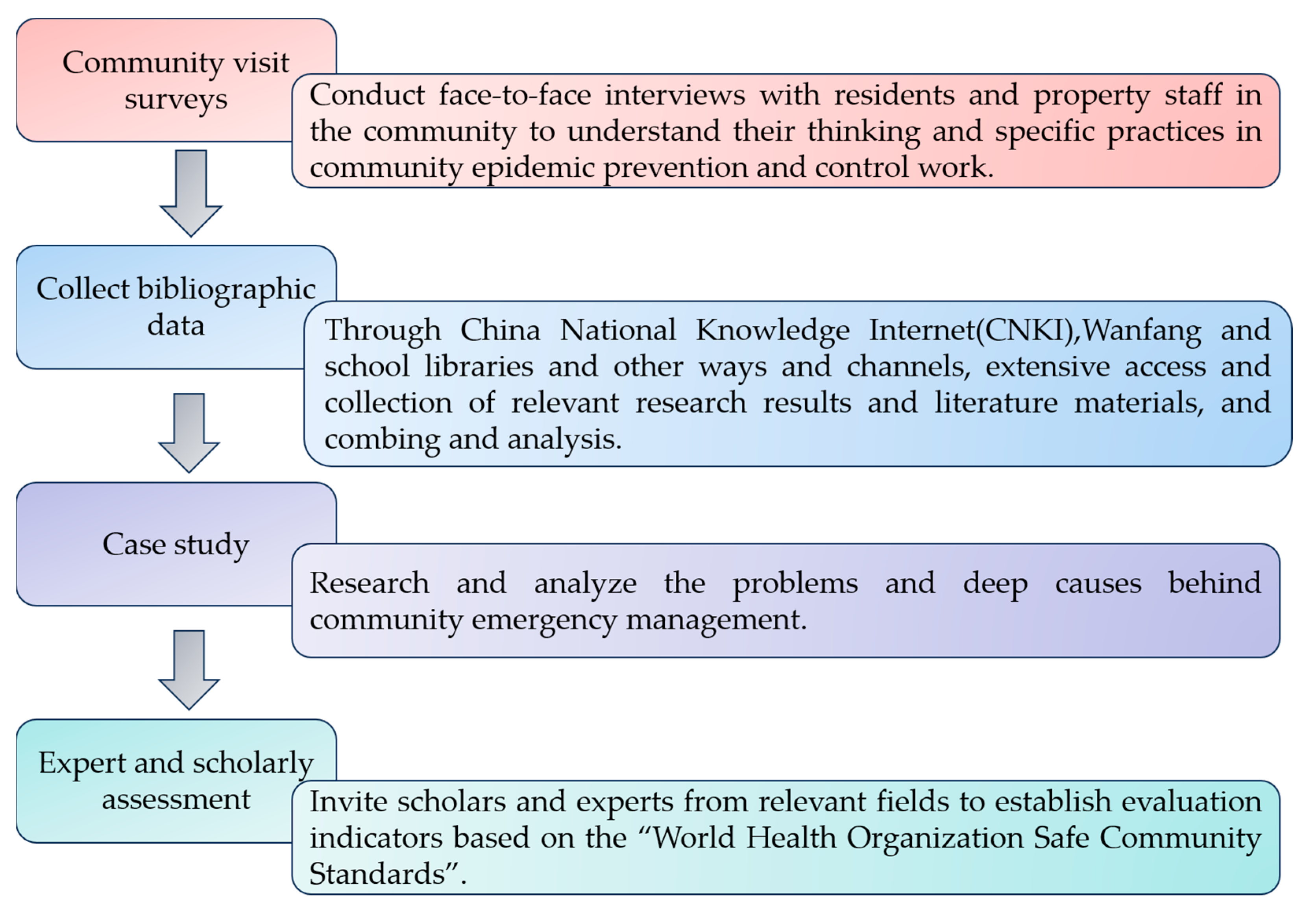 Community visit surveys

Conduct face-to-face interviews with residents and property staff in the community to understand their thinking and specific practices in community epidemic prevention and control work.

Collect bibliographic data

Through China National Knowledge Internet(CNKI),Wanfang and school libraries and other ways and channels, extensive access and collection of relevant research results and literature materials, and combing and analysis.

Case study

Research and analyze the problems and deep causes behind community emergency management.

Expert and scholarly assessment

Invite scholars and experts from relevant fields to establish evaluation indicators based on the “World Health Organization Safe Community Standards”.